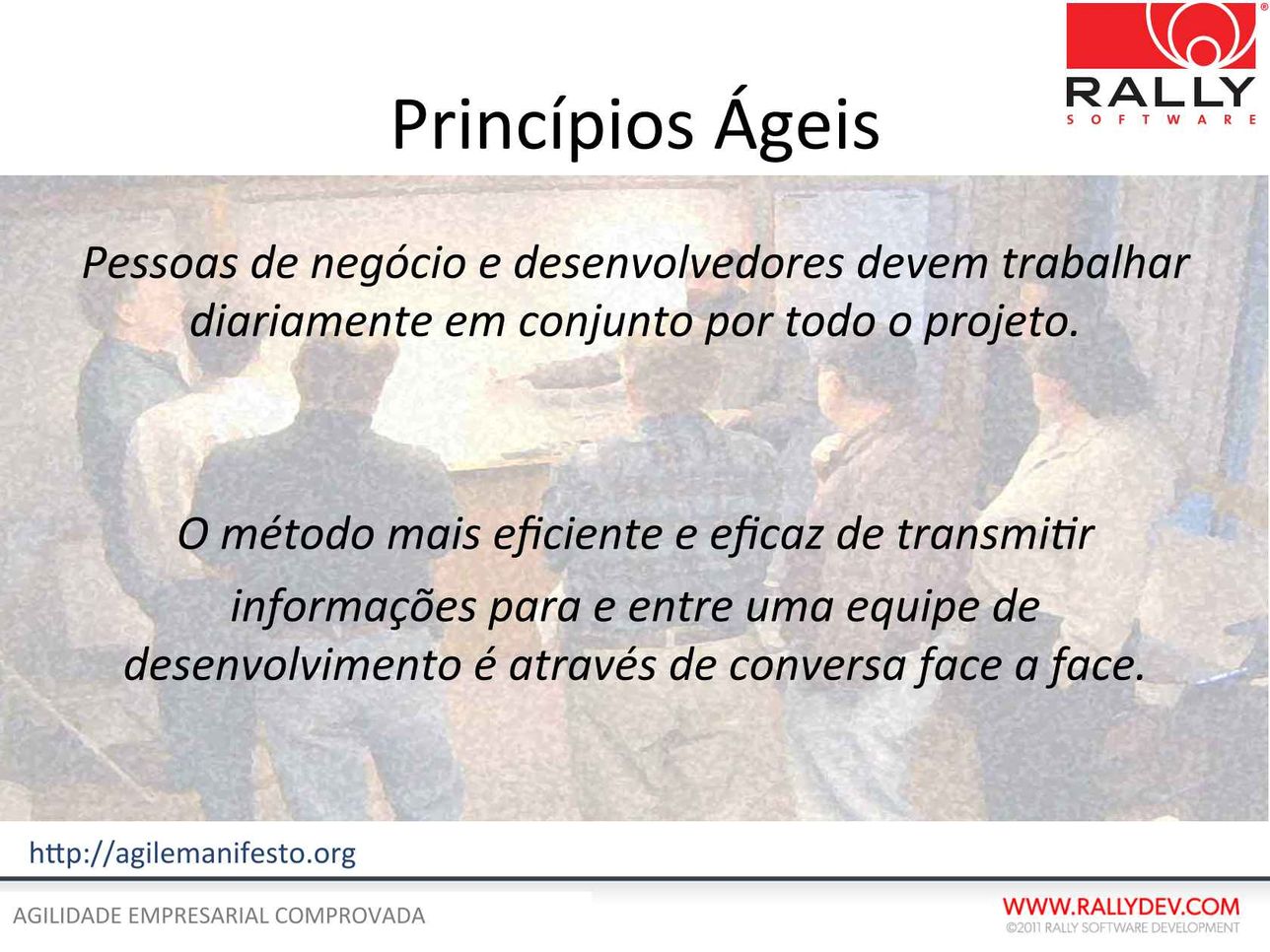 RALLY
SOFTWARE

Princípios Ágeis

Pessoas de negócio e desenvolvedores devem trabalhar diariamente em conjunto por todo o projeto.

O método mais eficiente e eficaz de transmitir informações para e entre uma equipe de desenvolvimento é através de conversa face a face.

http://agilemanifesto.org

AGILIDADE EMPRESARIAL COMPROVADA

WWW.RALLYDEV.COM
©2011 RALLY SOFTWARE DEVELOPMENT